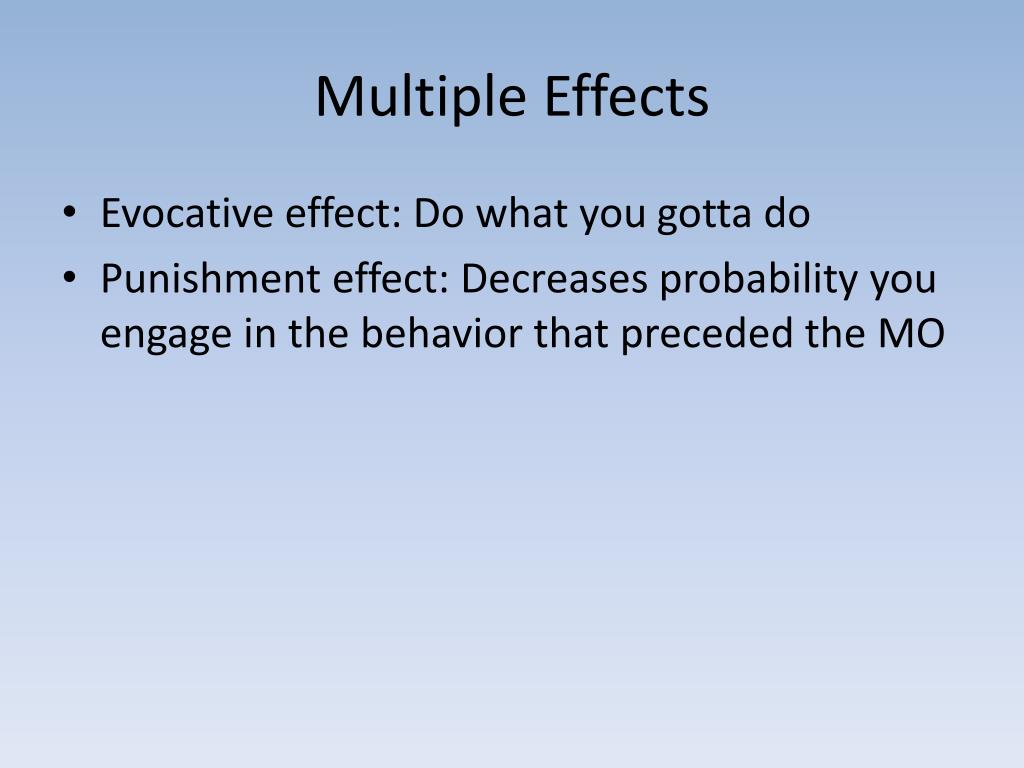 Multiple Effects

• Evocative effect: Do what you gotta do
• Punishment effect: Decreases probability you engage in the behavior that preceded the MO